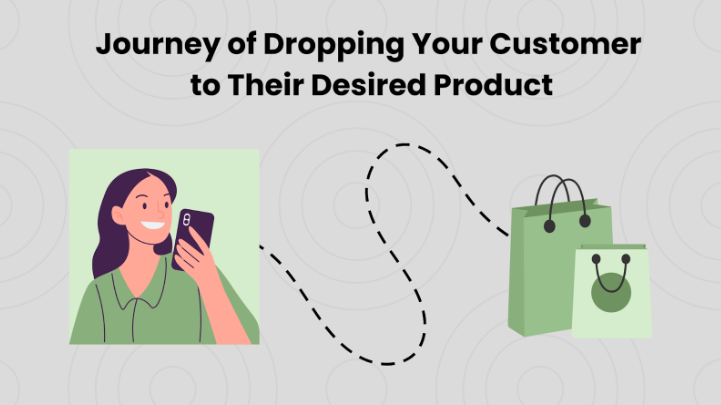 Journey of Dropping Your Customer to Their Desired Product